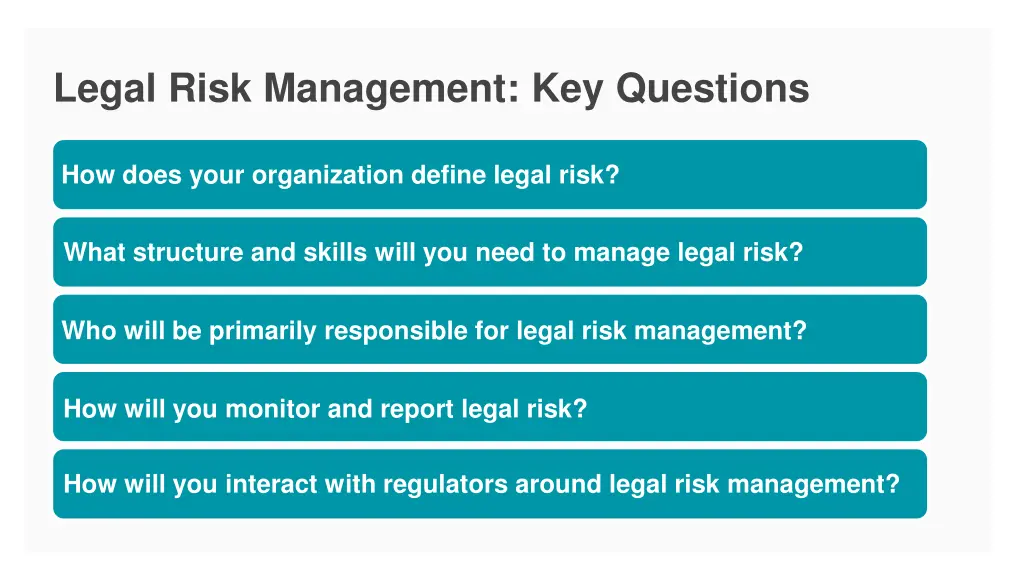 Legal Risk Management: Key Questions

How does your organization define legal risk?

What structure and skills will you need to manage legal risk?

Who will be primarily responsible for legal risk management?

How will you monitor and report legal risk?

How will you interact with regulators around legal risk management?